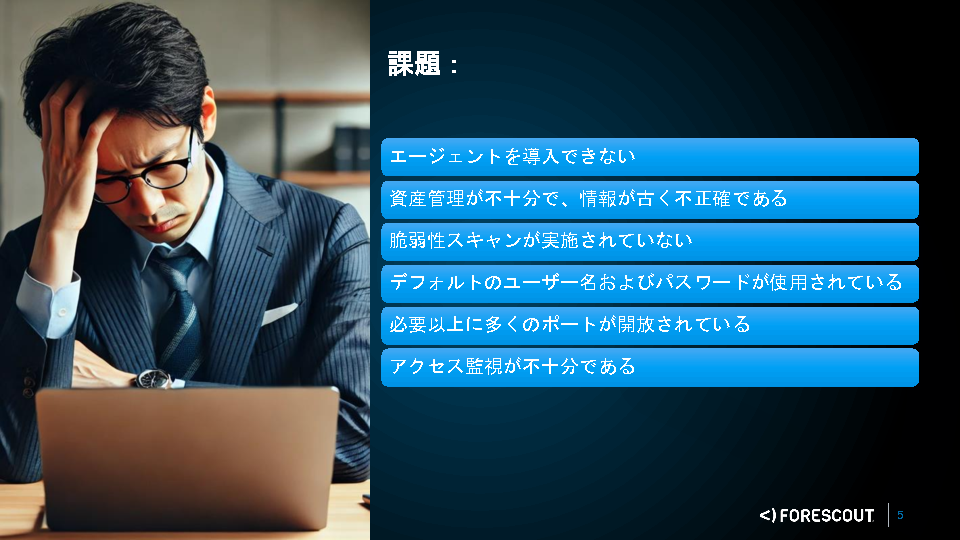 課題：

エージェントを導入できない

資産管理が不十分で、情報が古く不正確である

脆弱性スキャンが実施されていない

デフォルトのユーザー名およびパスワードが使用されている

必要以上に多くのポートが開放されている

アクセス監視が不十分である

<) FORESCOUT. 5